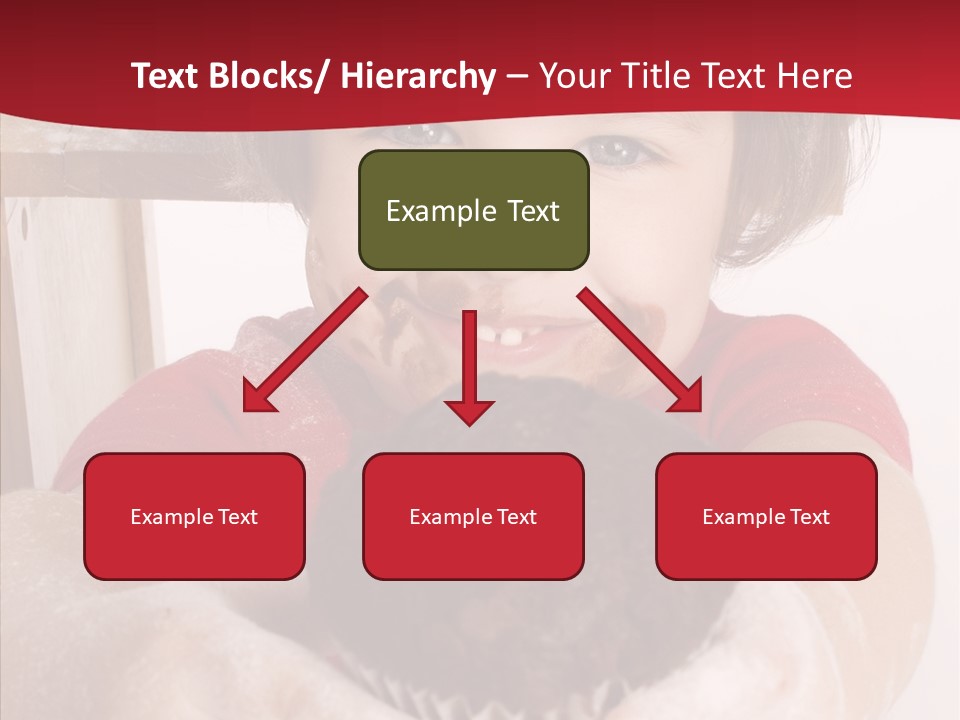 Text Blocks/ Hierarchy – Your Title Text Here

Example Text

Example Text

Example Text

Example Text